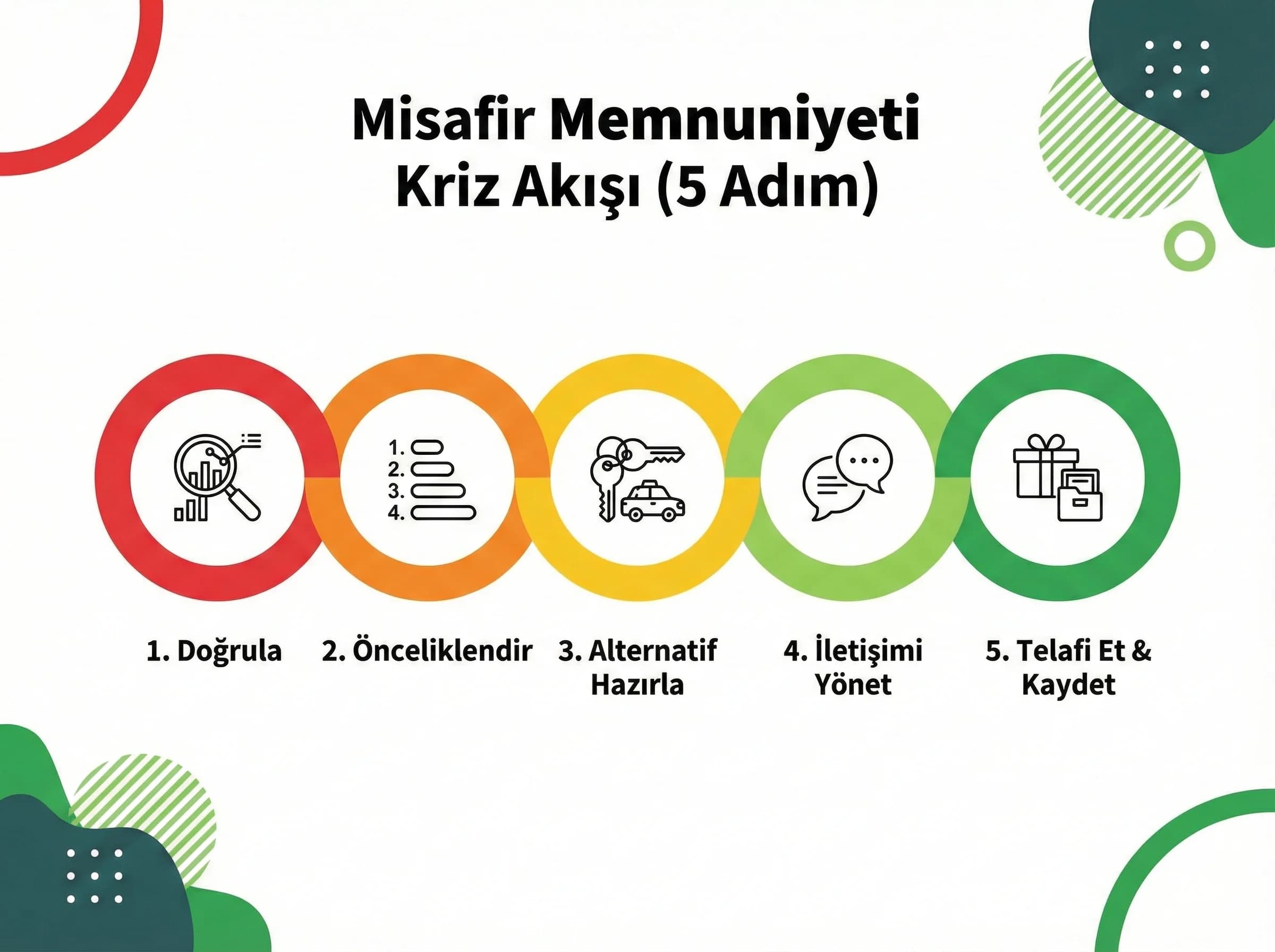 Misafir Memnuniyeti Kriz Akışı (5 Adım)

1.
2.
3.
4.

1. Doğrula

2. Önceliklendir

3. Alternatif Hazırla

4. İletişimi Yönet

5. Telafi Et & Kaydet